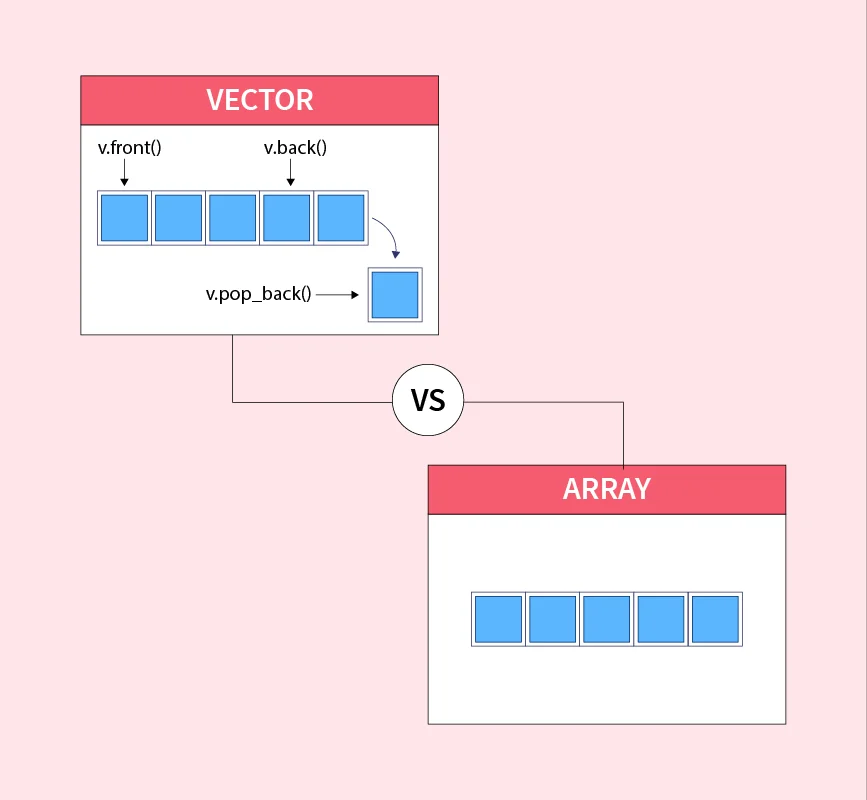 VECTOR

v.front()

v.back()

v.pop_back()

VS

ARRAY